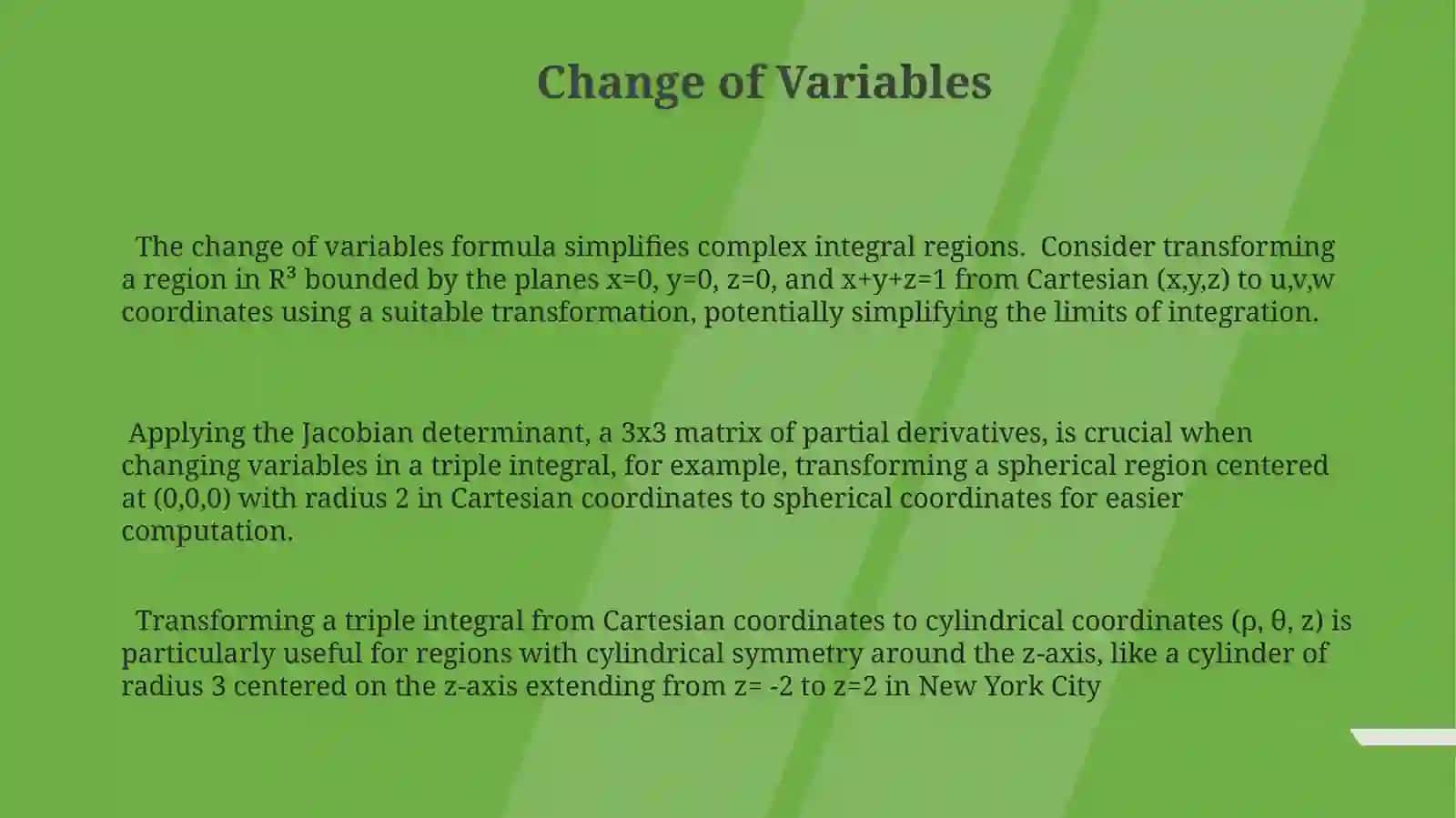 Change of Variables

The change of variables formula simplifies complex integral regions. Consider transforming a region in $R^3$ bounded by the planes x=0, y=0, z=0, and x+y+z=1 from Cartesian (x,y,z) to u,v,w coordinates using a suitable transformation, potentially simplifying the limits of integration.

Applying the Jacobian determinant, a 3x3 matrix of partial derivatives, is crucial when changing variables in a triple integral, for example, transforming a spherical region centered at (0,0,0) with radius 2 in Cartesian coordinates to spherical coordinates for easier computation.

Transforming a triple integral from Cartesian coordinates to cylindrical coordinates (ρ, θ, z) is particularly useful for regions with cylindrical symmetry around the z-axis, like a cylinder of radius 3 centered on the z-axis extending from z= -2 to z=2 in New York City